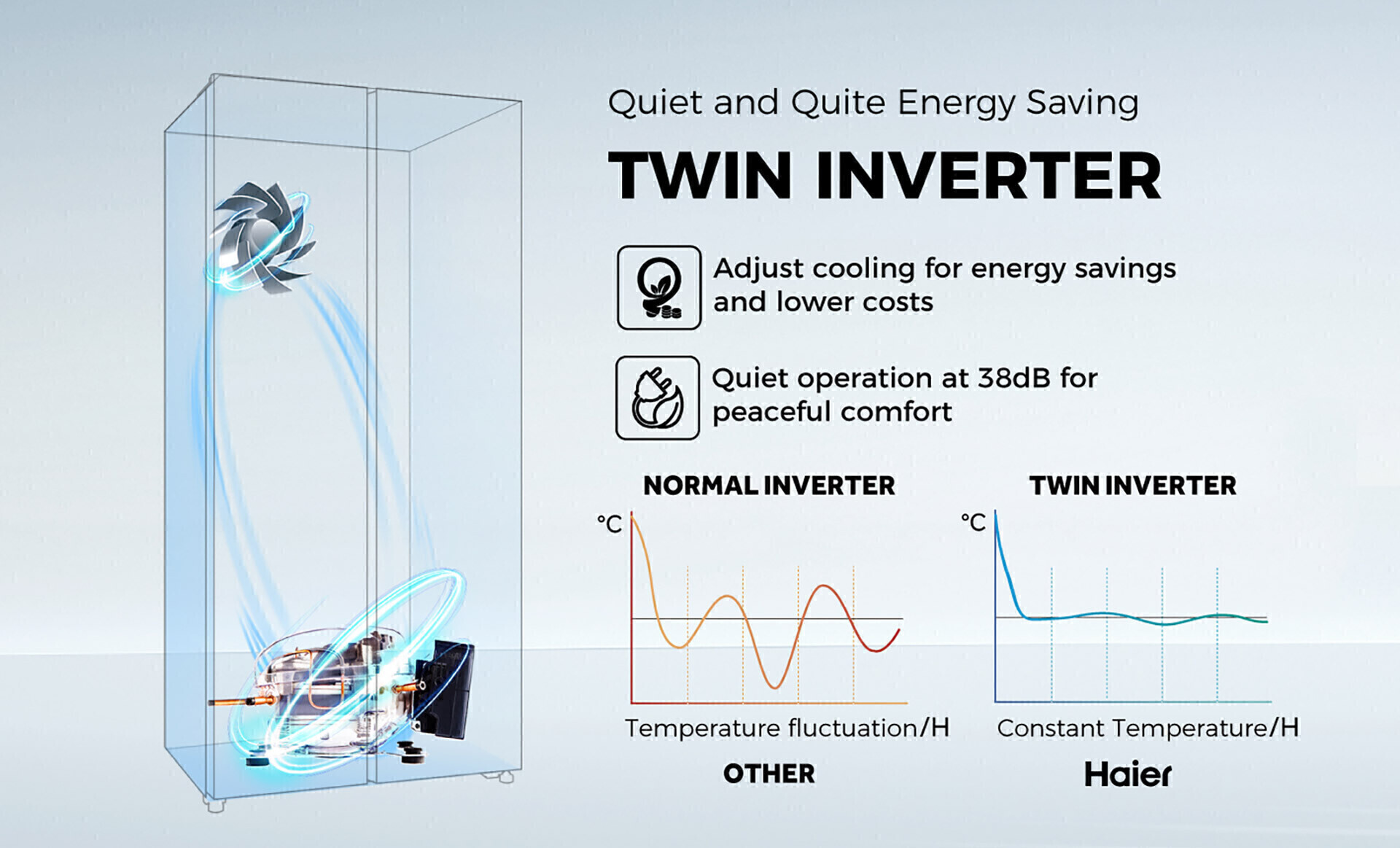 Quiet and Quite Energy Saving

TWIN INVERTER

Adjust cooling for energy savings and lower costs

Quiet operation at 38dB for peaceful comfort

NORMAL INVERTER

°C

Temperature fluctuation/H

OTHER

TWIN INVERTER

°C

Constant Temperature/H

Haier